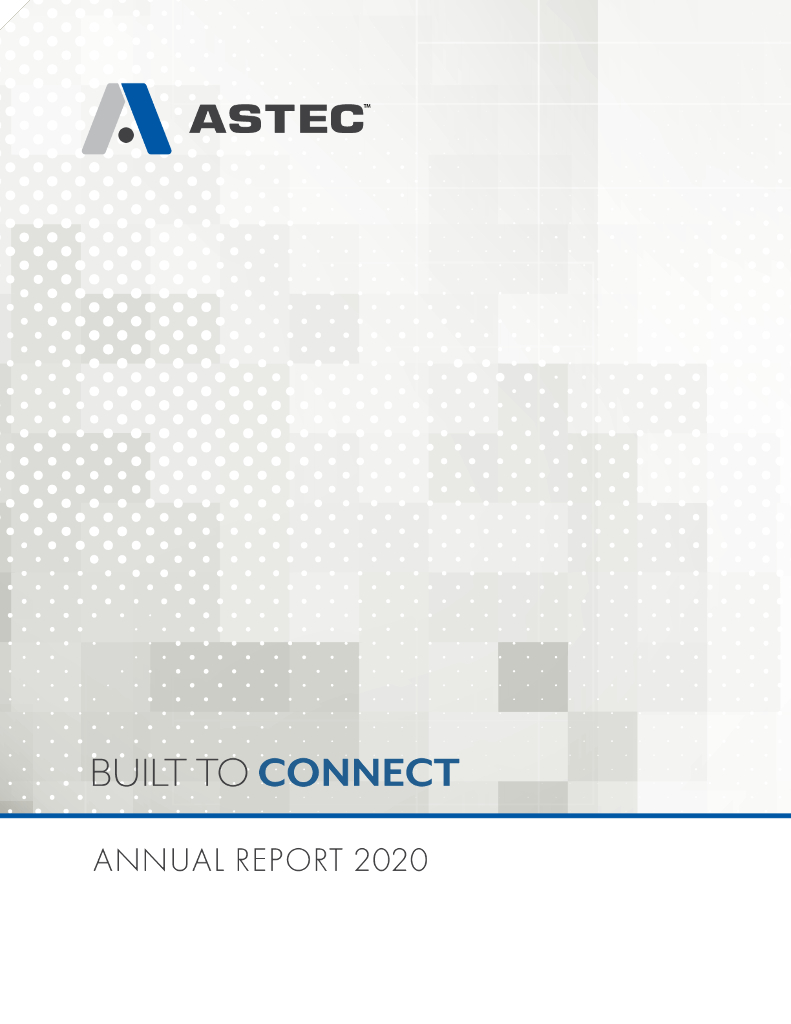 ASTEC™

BUILT TO CONNECT

ANNUAL REPORT 2020